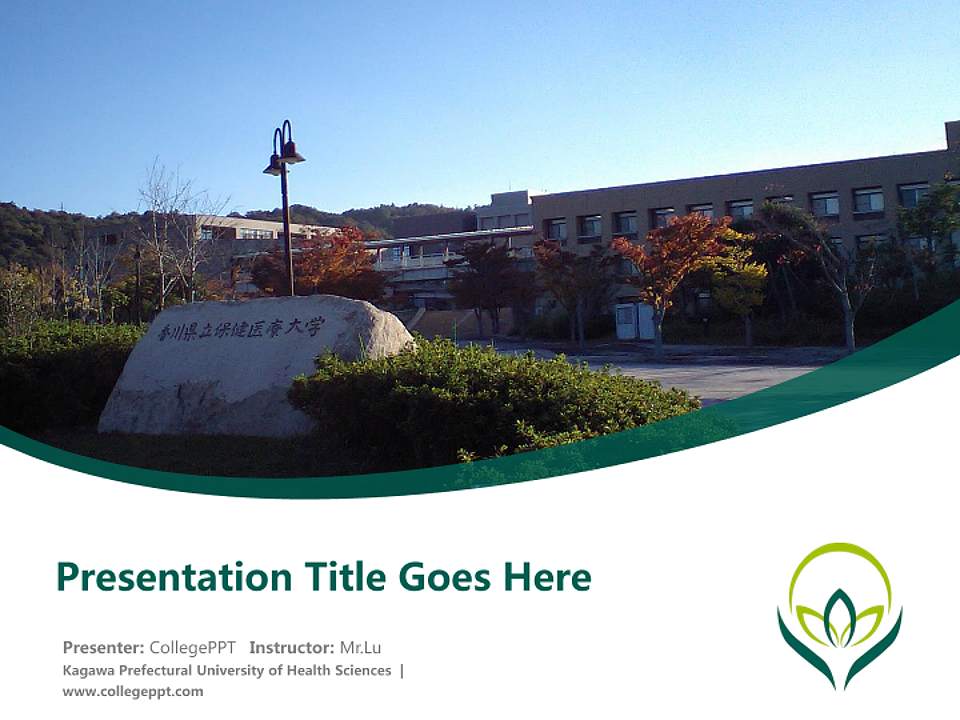 香川県立保健医療大学

Presentation Title Goes Here

Presenter: CollegePPT Instructor: Mr.Lu
Kagawa Prefectural University of Health Sciences |
www.collegeppt.com